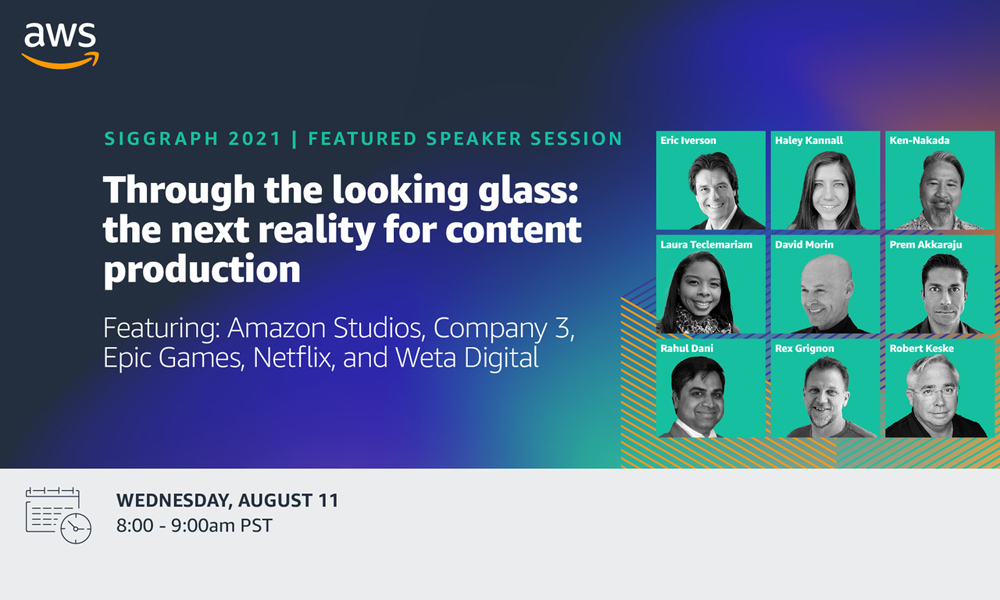 aws

SIGGRAPH 2021 | FEATURED SPEAKER SESSION

Through the looking glass: the next reality for content production

Featuring: Amazon Studios, Company 3, Epic Games, Netflix, and Weta Digital

Eric Iverson

Haley Kannall

Ken-Nakada

Laura Teclemariam

David Morin

Prem Akkaraju

Rahul Dani

Rex Grignon

Robert Keske

WEDNESDAY, AUGUST 11
8:00 - 9:00am PST